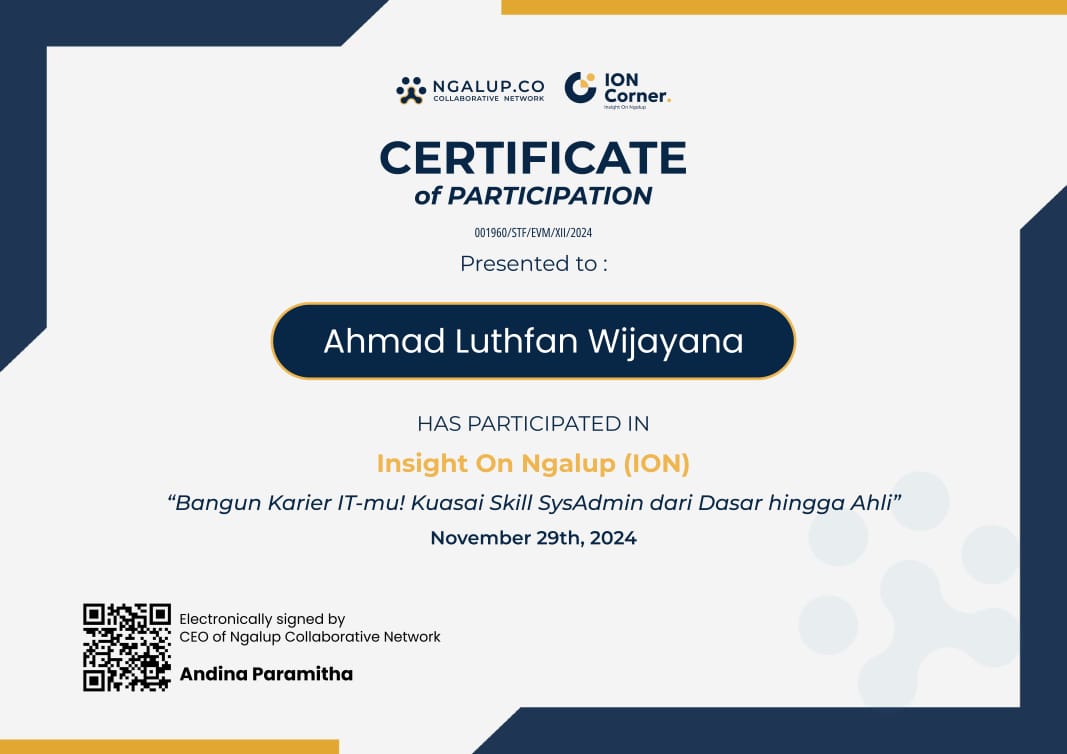 NGALUP.CO
COLLABORATIVE NETWORK

ION Corner.
Insight On Ngalup

CERTIFICATE
of PARTICIPATION

001960/STF/EVM/XII/2024

Presented to :

Ahmad Luthfan Wijayana

HAS PARTICIPATED IN

Insight On Ngalup (ION)

“Bangun Karier IT-mu! Kuasai Skill SysAdmin dari Dasar hingga Ahli”

November 29th, 2024

Electronically signed by
CEO of Ngalup Collaborative Network

Andina Paramitha